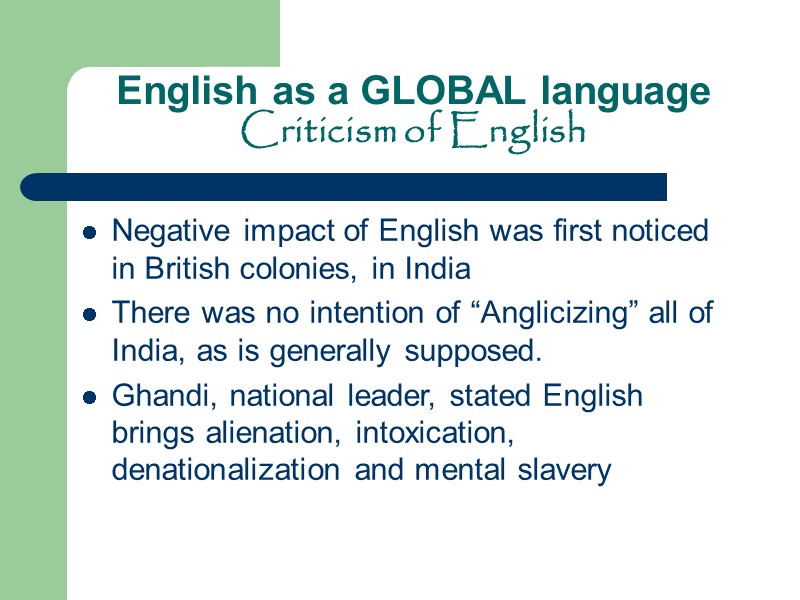 English as a GLOBAL language
Criticism of English

- Negative impact of English was first noticed in British colonies, in India
- There was no intention of “Anglicizing” all of India, as is generally supposed.
- Ghandi, national leader, stated English brings alienation, intoxication, denationalization and mental slavery